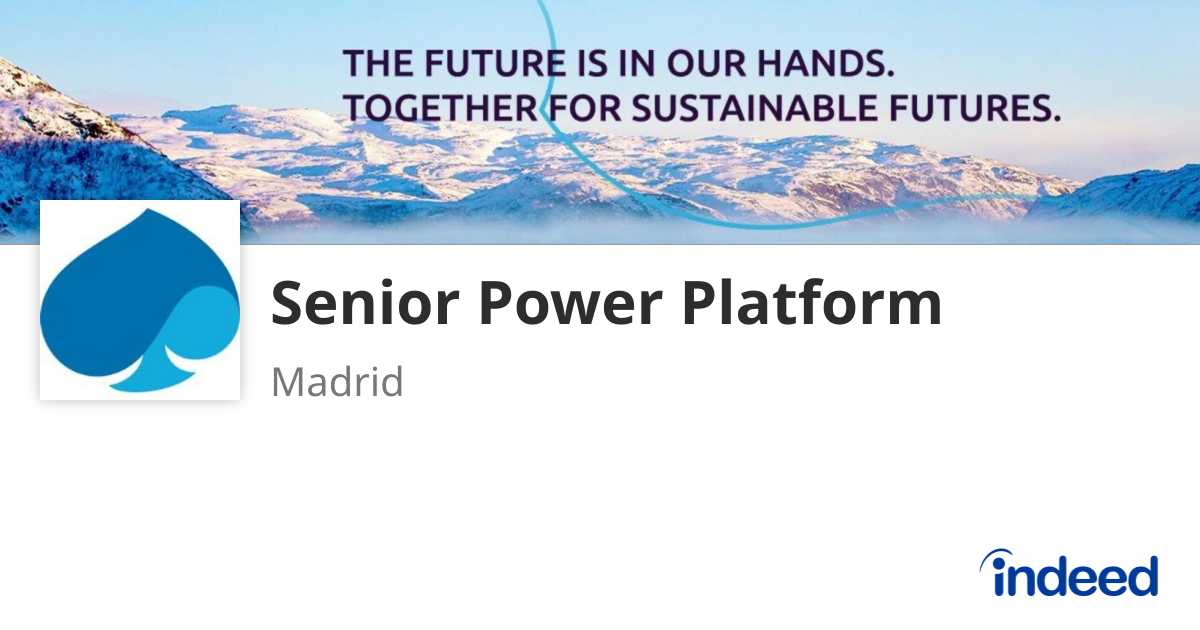 THE FUTURE IS IN OUR HANDS.
TOGETHER FOR SUSTAINABLE FUTURES.

Senior Power Platform

Madrid

indeed